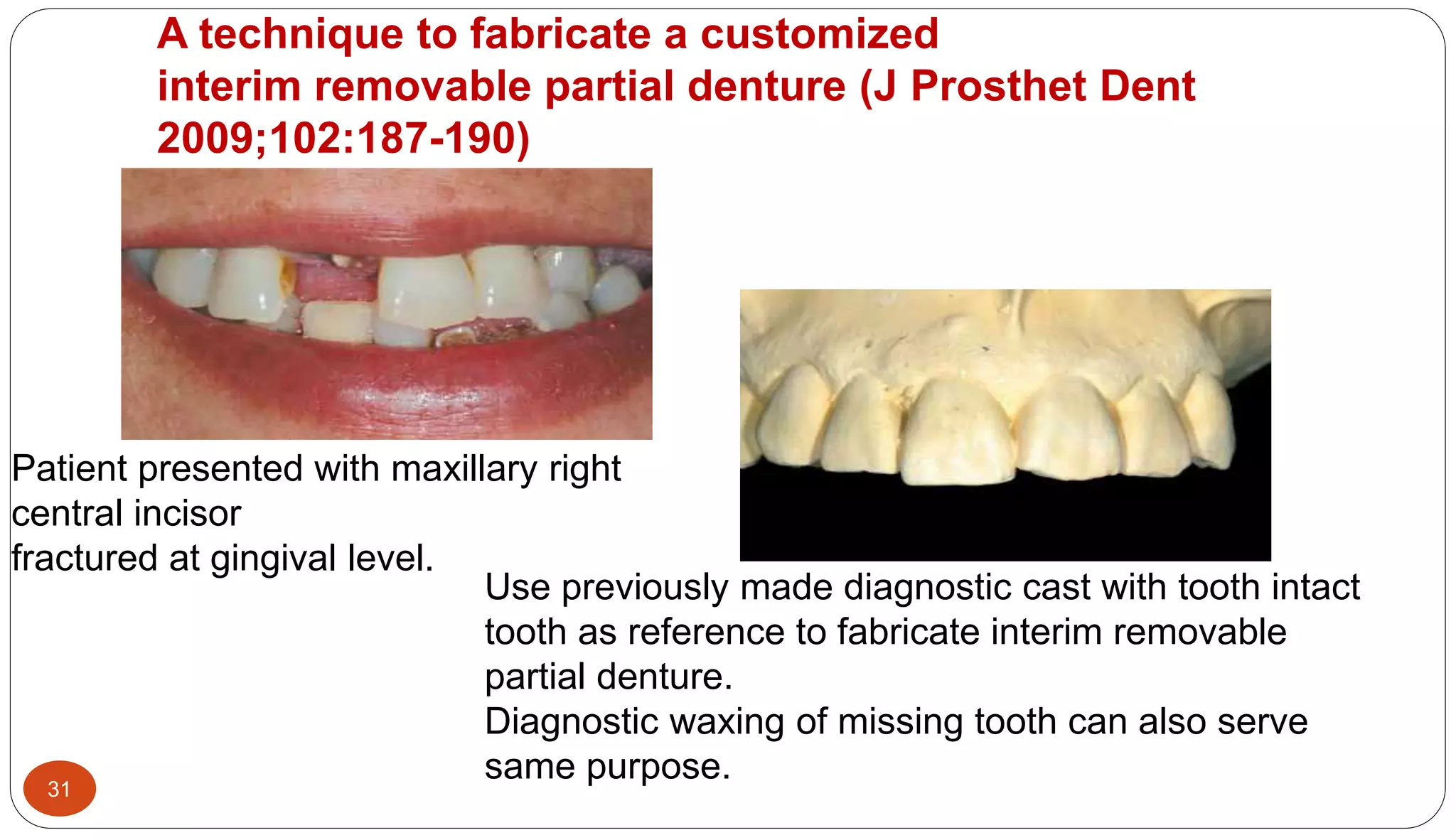 A technique to fabricate a customized interim removable partial denture (J Prosthet Dent 2009;102:187-190)

Patient presented with maxillary right central incisor
fractured at gingival level.

Use previously made diagnostic cast with tooth intact tooth as reference to fabricate interim removable partial denture.
Diagnostic waxing of missing tooth can also serve same purpose.

31